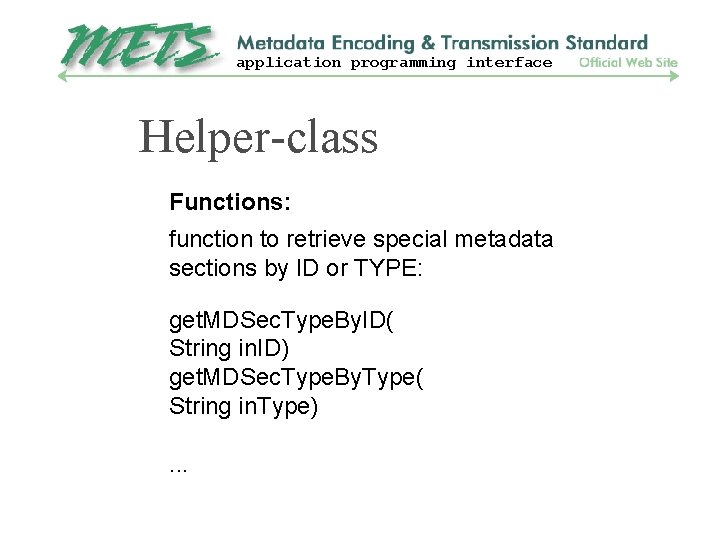 METS Metadata Encoding & Transmission Standard
application programming interface Official Web Site

Helper-class

Functions:

function to retrieve special metadata sections by ID or TYPE:

getMDSecTypeByID(
String inID)
getMDSecTypeByType(
String inType)

...